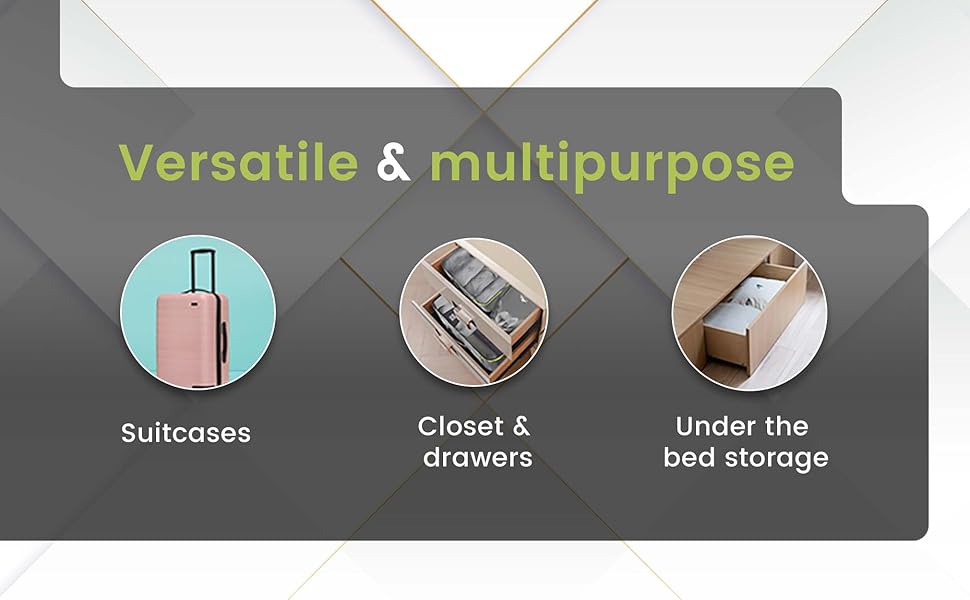 Versatile & multipurpose

Suitcases

Closet & drawers

Under the bed storage